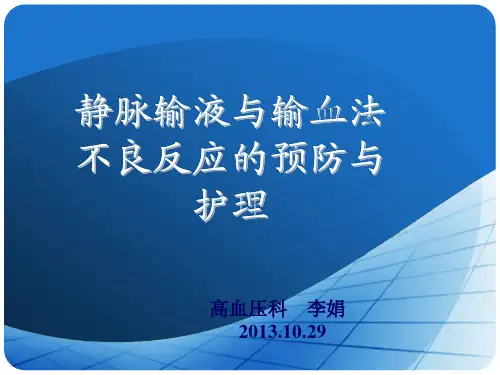 静脉输液与输血法不良反应的预防与护理

高血压科　李娟
2013.10.29